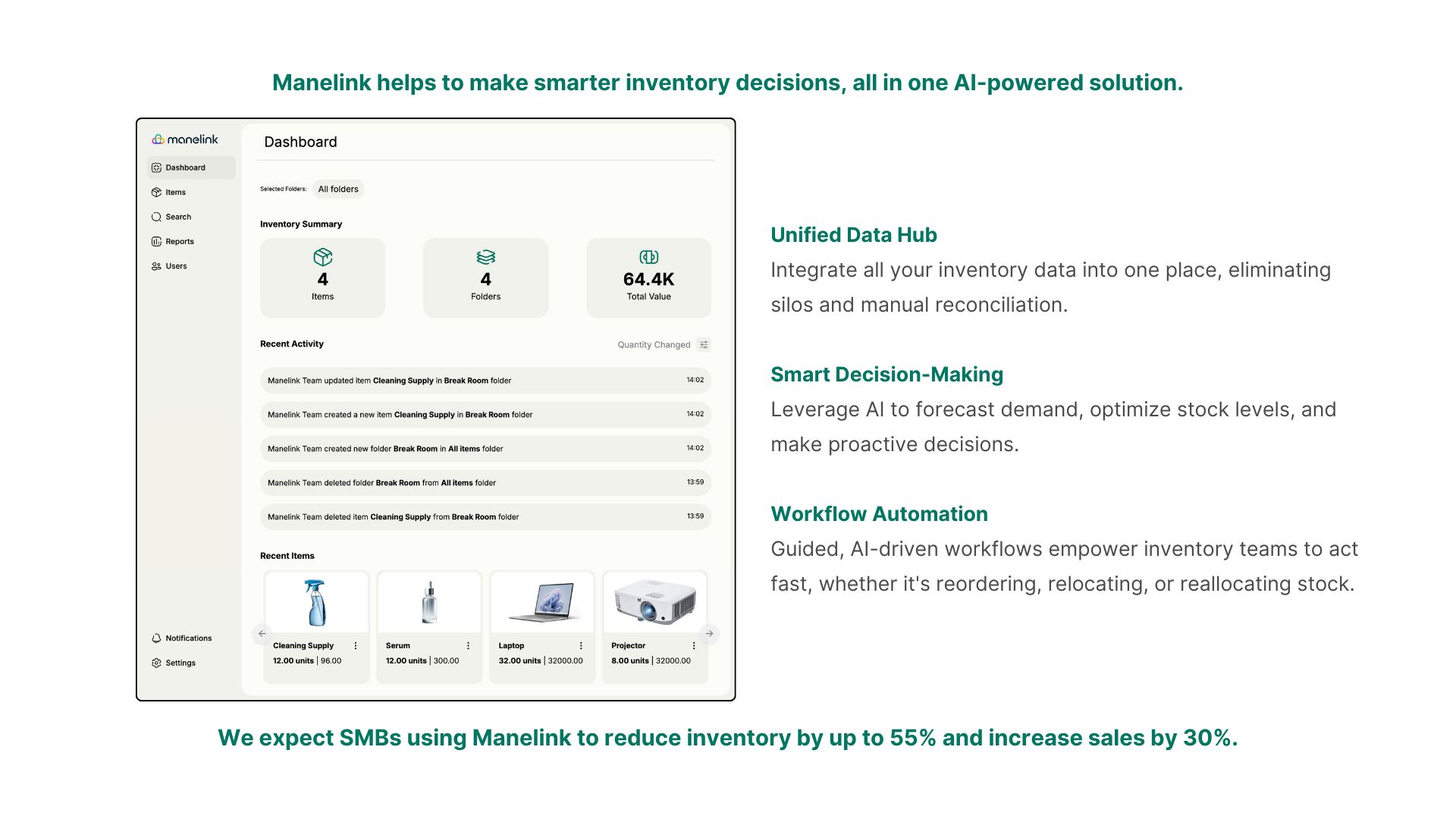 Manelink helps to make smarter inventory decisions, all in one AI-powered solution.

manelink

Dashboard

Items

Search

Reports

Users

Notifications

Settings

Dashboard

Selected Folders: All folders

Inventory Summary

4
Items

4
Folders

64.4K
Total Value

Recent Activity

Quantity Changed

Manelink Team updated item Cleaning Supply in Break Room folder 14:02

Manelink Team created a new item Cleaning Supply in Break Room folder 14:02

Manelink Team created new folder Break Room in All items folder 14:02

Manelink Team deleted folder Break Room from All items folder 13:59

Manelink Team deleted item Cleaning Supply from Break Room folder 13:59

Recent Items

Cleaning Supply
12.00 units | 96.00

Serum
12.00 units | 300.00

Laptop
32.00 units | 32000.00

Projector
8.00 units | 32000.00

Unified Data Hub
Integrate all your inventory data into one place, eliminating silos and manual reconciliation.

Smart Decision-Making
Leverage AI to forecast demand, optimize stock levels, and make proactive decisions.

Workflow Automation
Guided, AI-driven workflows empower inventory teams to act fast, whether it's reordering, relocating, or reallocating stock.

We expect SMBs using Manelink to reduce inventory by up to 55% and increase sales by 30%.